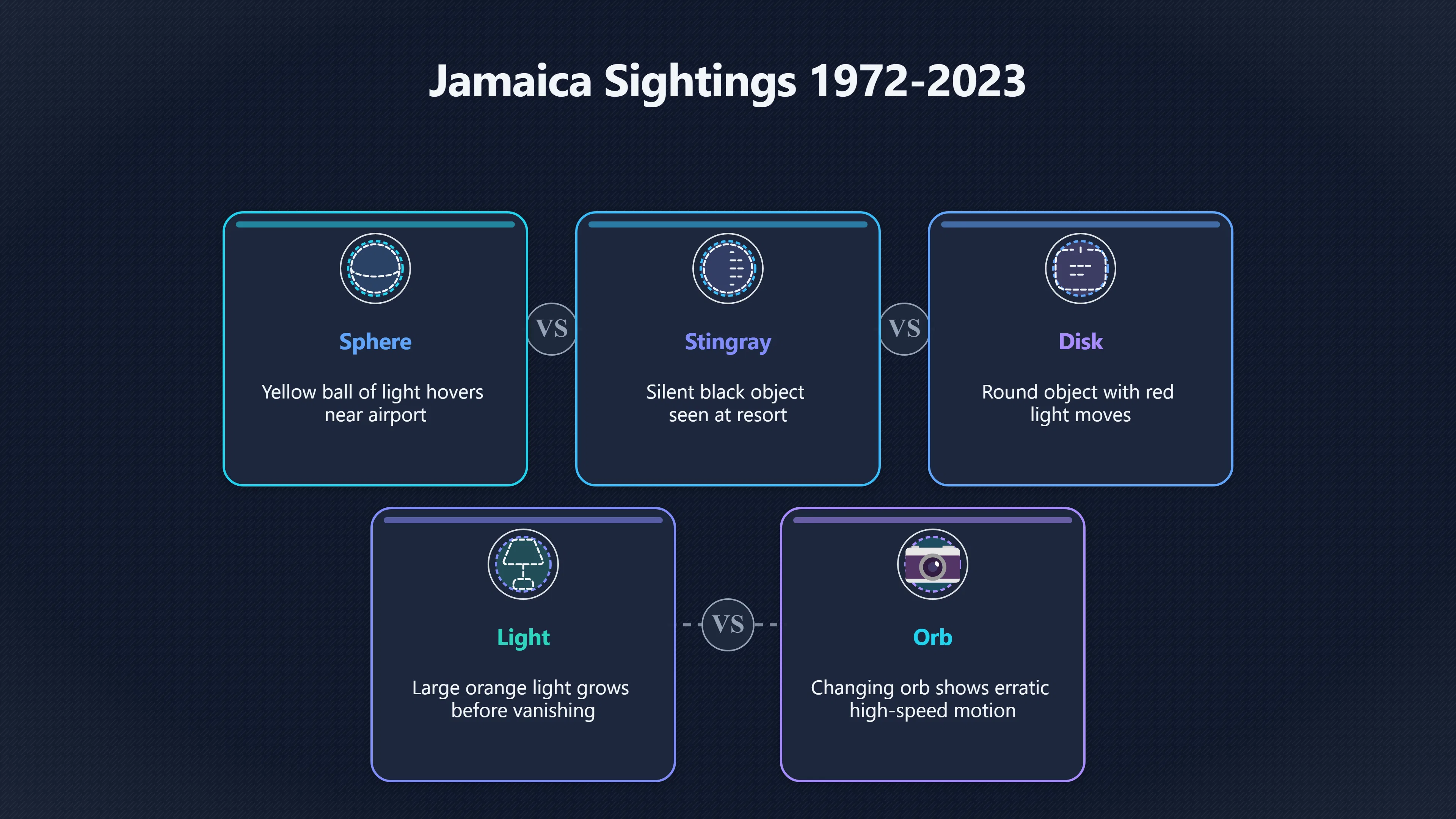 Jamaica Sightings 1972-2023

Sphere

Yellow ball of light hovers near airport

VS

Stingray

Silent black object seen at resort

VS

Disk

Round object with red light moves

Light

Large orange light grows before vanishing

VS

Orb

Changing orb shows erratic high-speed motion